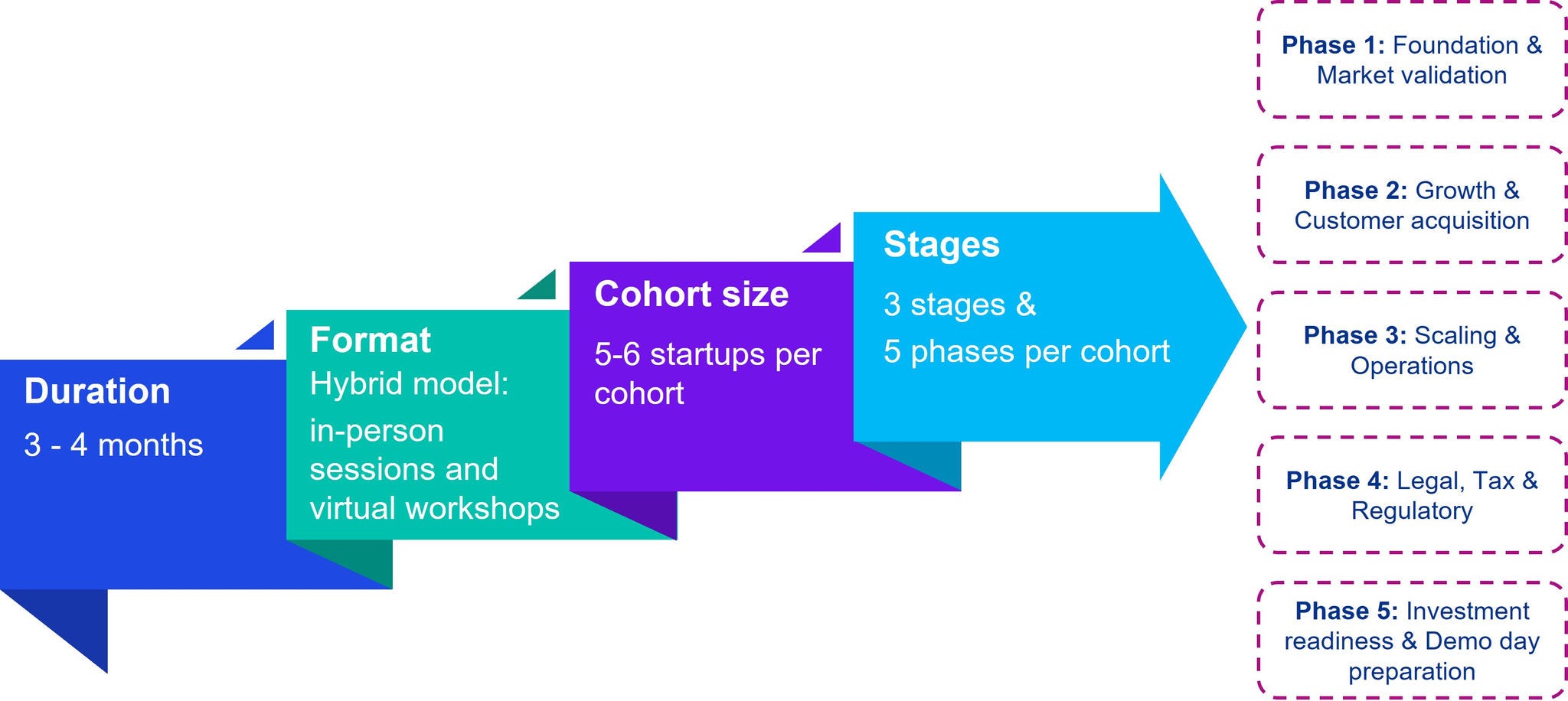 Duration
3 - 4 months

Format
Hybrid model:
in-person sessions and virtual workshops

Cohort size
5-6 startups per cohort

Stages
3 stages &
5 phases per cohort

Phase 1: Foundation & Market validation

Phase 2: Growth & Customer acquisition

Phase 3: Scaling & Operations

Phase 4: Legal, Tax & Regulatory

Phase 5: Investment readiness & Demo day preparation